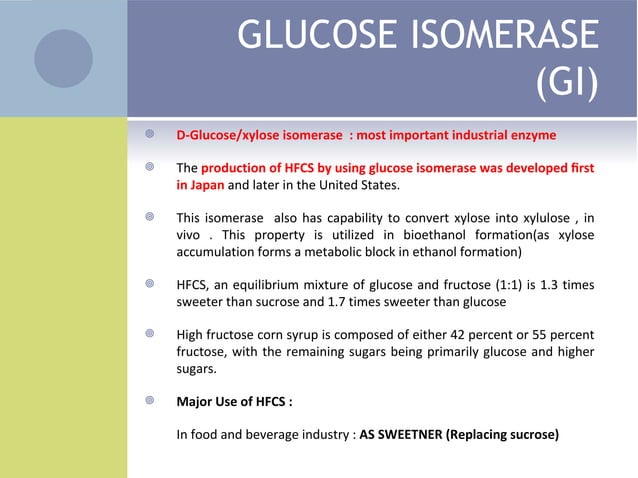 GLUCOSE ISOMERASE (GI)

D-Glucose/xylose isomerase : most important industrial enzyme

The production of HFCS by using glucose isomerase was developed first in Japan and later in the United States.

This isomerase also has capability to convert xylose into xylulose , in vivo . This property is utilized in bioethanol formation(as xylose accumulation forms a metabolic block in ethanol formation)

HFCS, an equilibrium mixture of glucose and fructose (1:1) is 1.3 times sweeter than sucrose and 1.7 times sweeter than glucose

High fructose corn syrup is composed of either 42 percent or 55 percent fructose, with the remaining sugars being primarily glucose and higher sugars.

Major Use of HFCS :

In food and beverage industry : AS SWEETNER (Replacing sucrose)